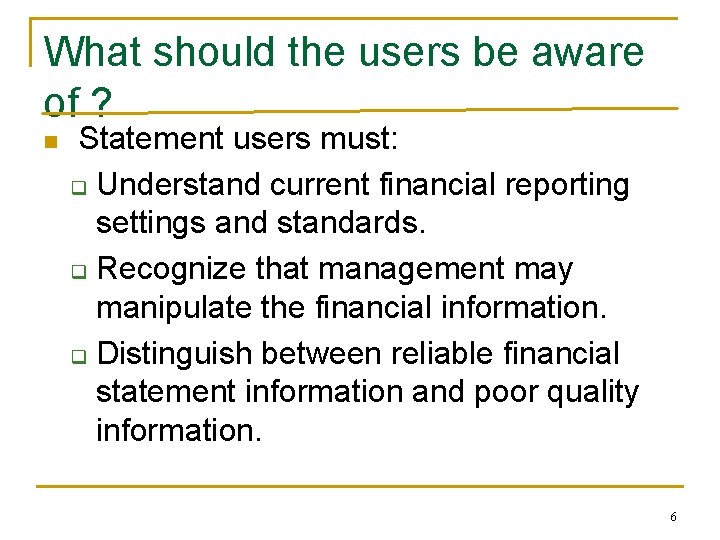 What should the users be aware of ?

Statement users must:

Understand current financial reporting settings and standards.

Recognize that management may manipulate the financial information.

Distinguish between reliable financial statement information and poor quality information.

6